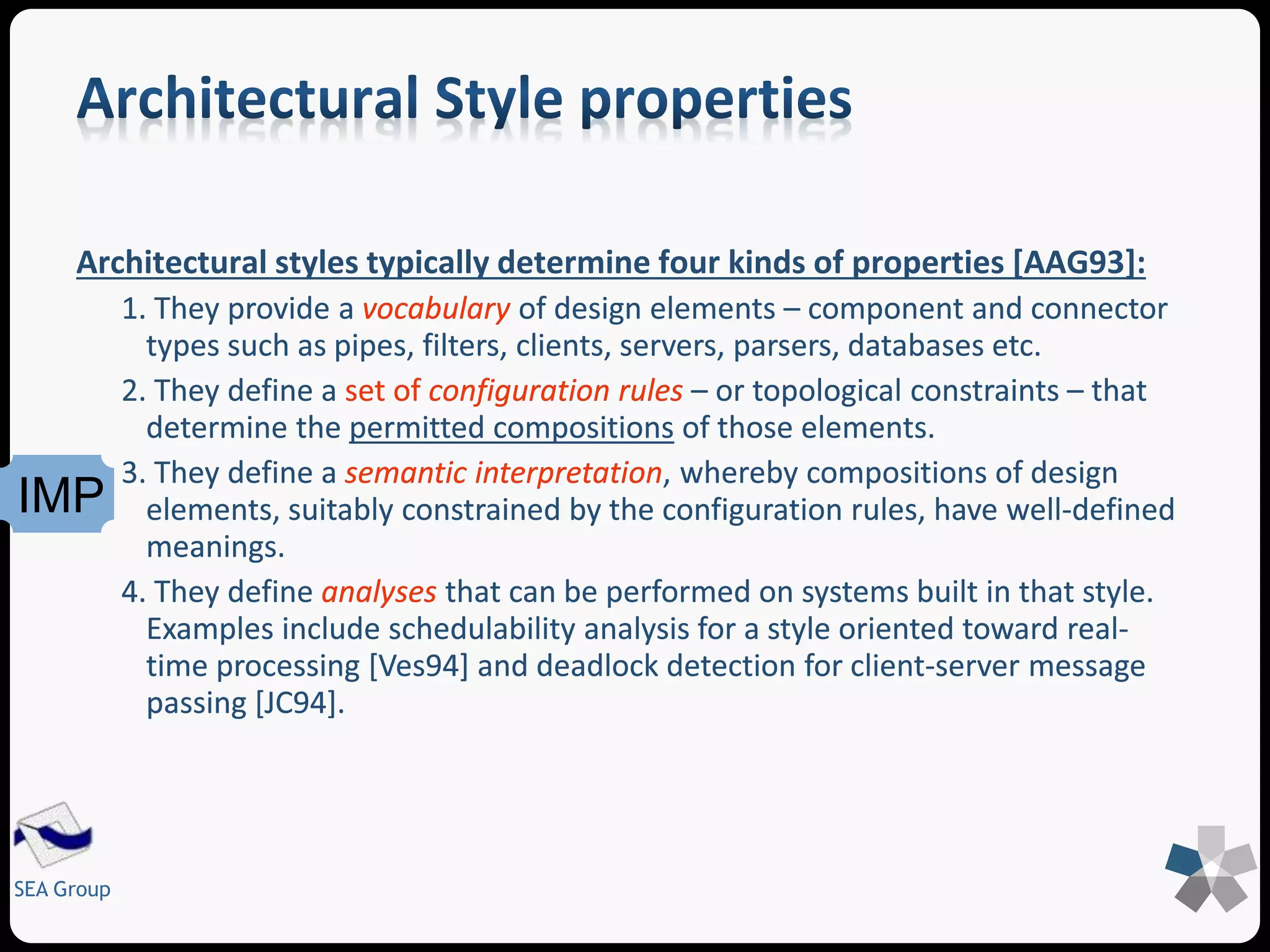 Architectural Style properties

Architectural styles typically determine four kinds of properties [AAG93]:

1. They provide a vocabulary of design elements – component and connector types such as pipes, filters, clients, servers, parsers, databases etc.

2. They define a set of configuration rules – or topological constraints – that determine the permitted compositions of those elements.

IMP

3. They define a semantic interpretation, whereby compositions of design elements, suitably constrained by the configuration rules, have well-defined meanings.

4. They define analyses that can be performed on systems built in that style. Examples include schedulability analysis for a style oriented toward real-time processing [Ves94] and deadlock detection for client-server message passing [JC94].

SEA Group